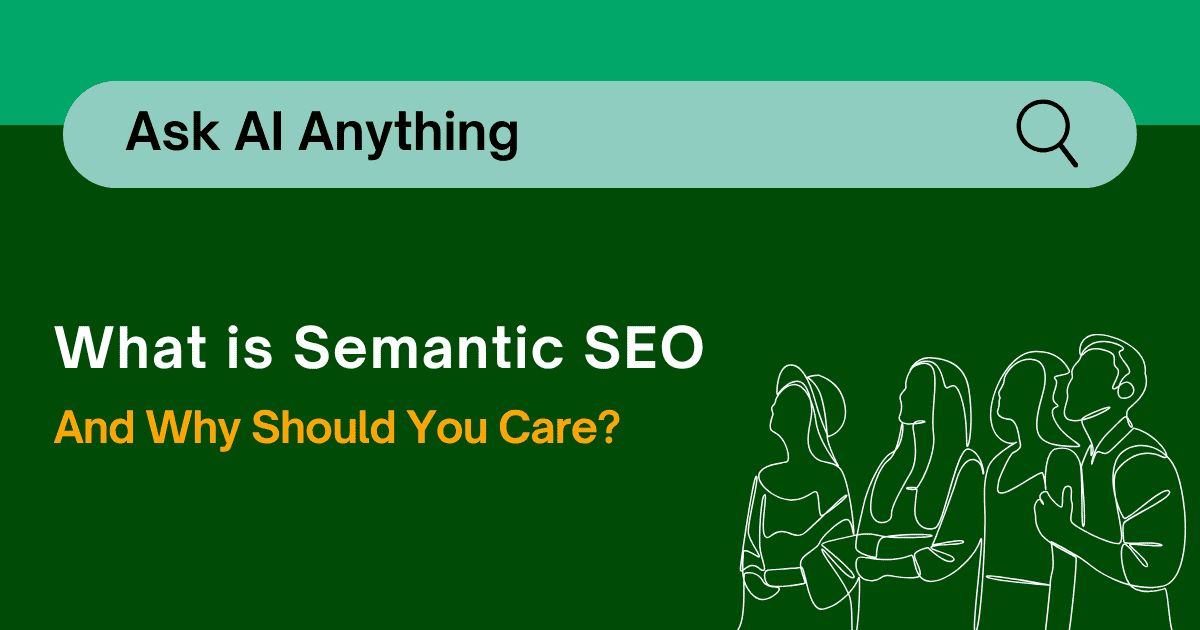 Ask AI Anything

What is Semantic SEO

And Why Should You Care?